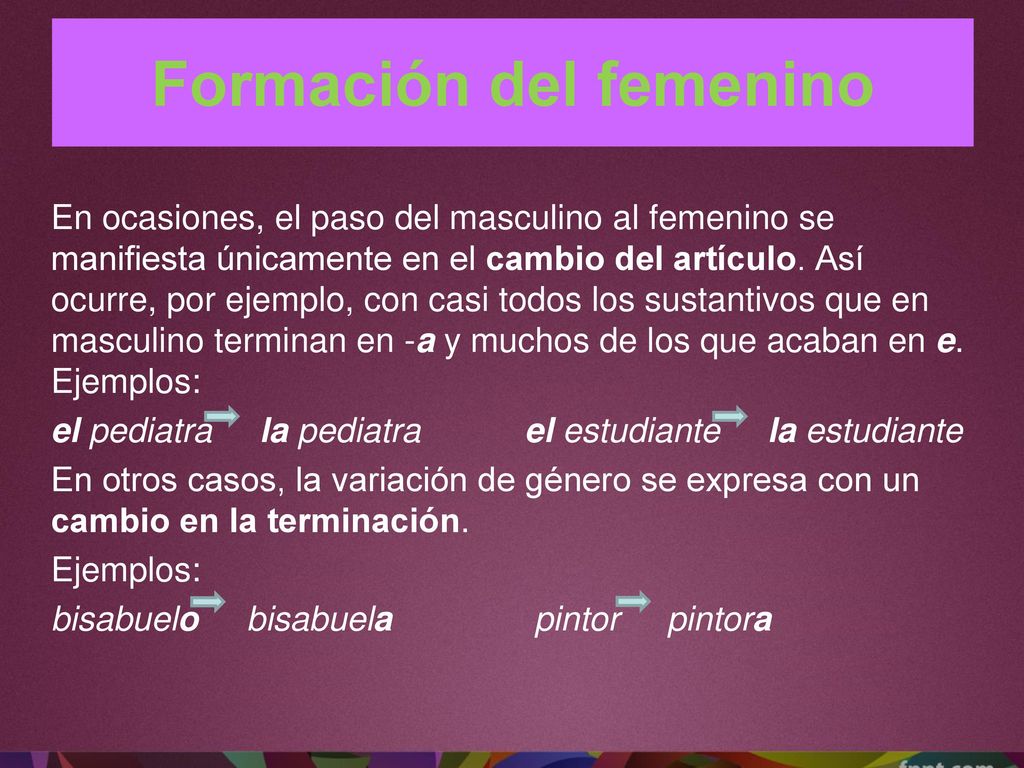 Formación del femenino

En ocasiones, el paso del masculino al femenino se manifiesta únicamente en el cambio del artículo. Así ocurre, por ejemplo, con casi todos los sustantivos que en masculino terminan en -a y muchos de los que acaban en e. Ejemplos:

el pediatra la pediatra el estudiante la estudiante

En otros casos, la variación de género se expresa con un cambio en la terminación.

Ejemplos:

bisabuelo bisabuela pintor pintora

fppt.com